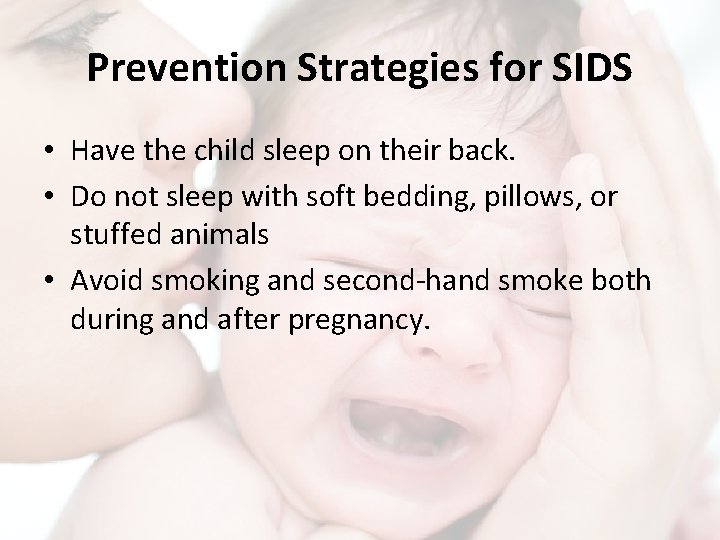 Prevention Strategies for SIDS

• Have the child sleep on their back.
• Do not sleep with soft bedding, pillows, or stuffed animals
• Avoid smoking and second-hand smoke both during and after pregnancy.